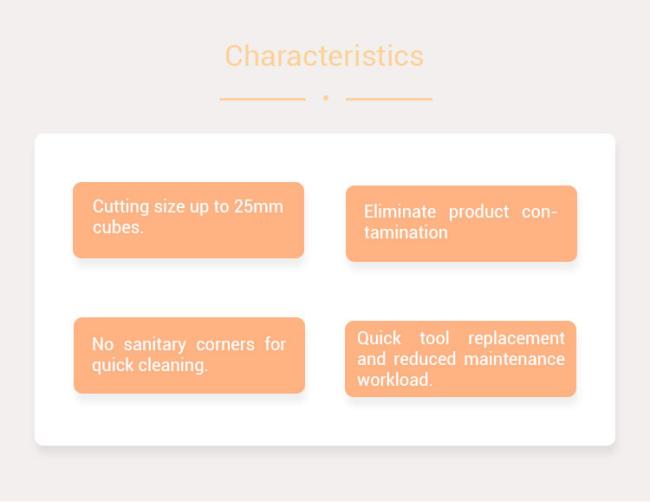 Characteristics

Cutting size up to 25mm cubes.

Eliminate product contamination

No sanitary corners for quick cleaning.

Quick tool replacement and reduced maintenance workload.